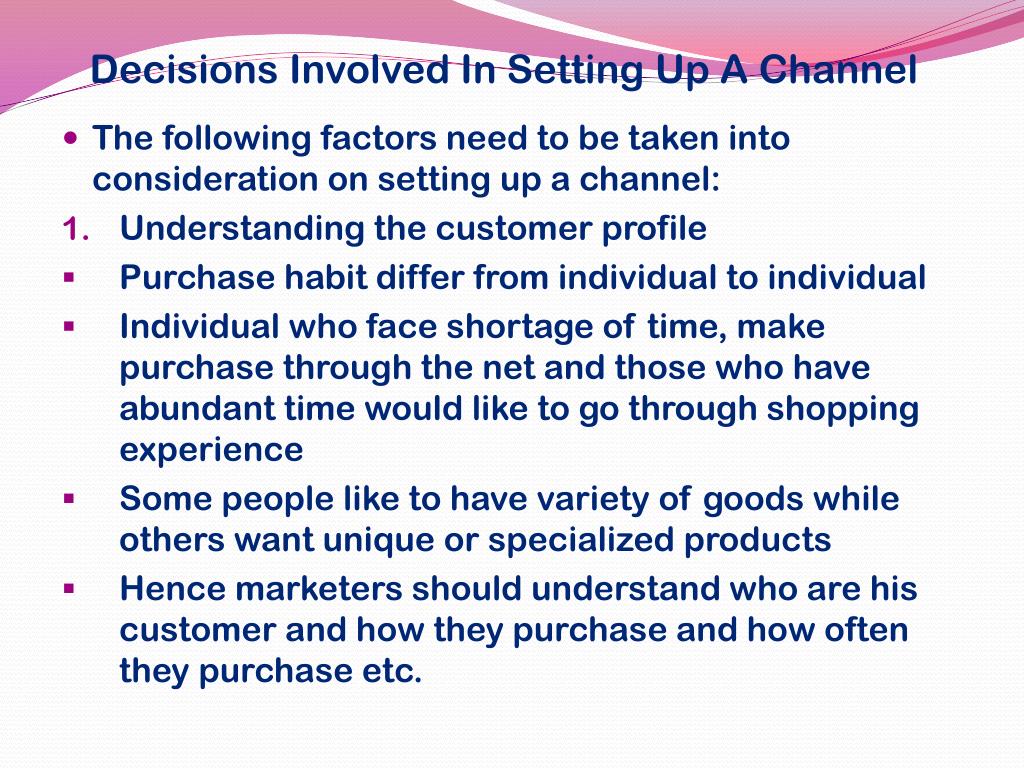 Decisions Involved In Setting Up A Channel

- The following factors need to be taken into consideration on setting up a channel:

1. Understanding the customer profile

- Purchase habit differ from individual to individual
- Individual who face shortage of time, make purchase through the net and those who have abundant time would like to go through shopping experience
- Some people like to have variety of goods while others want unique or specialized products
- Hence marketers should understand who are his customer and how they purchase and how often they purchase etc.